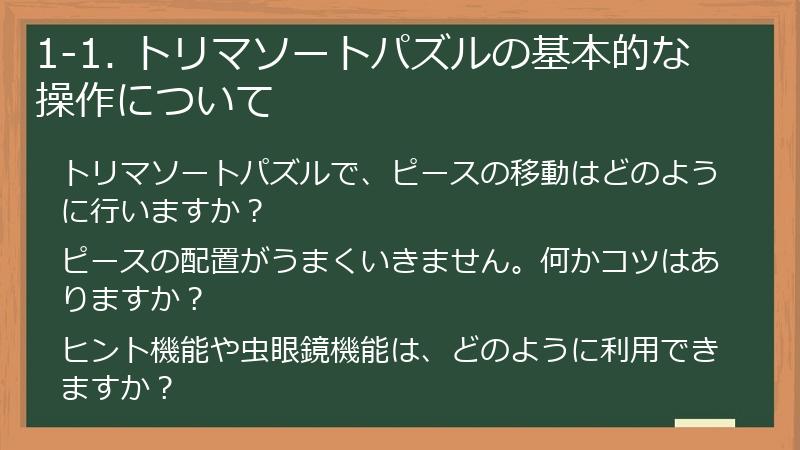 1-1. トリマソートパズルの基本的な操作について

トリマソートパズルで、ピースの移動はどのように行いますか？

ピースの配置がうまくいきません。何かコツはありますか？

ヒント機能や虫眼鏡機能は、どのように利用できますか？